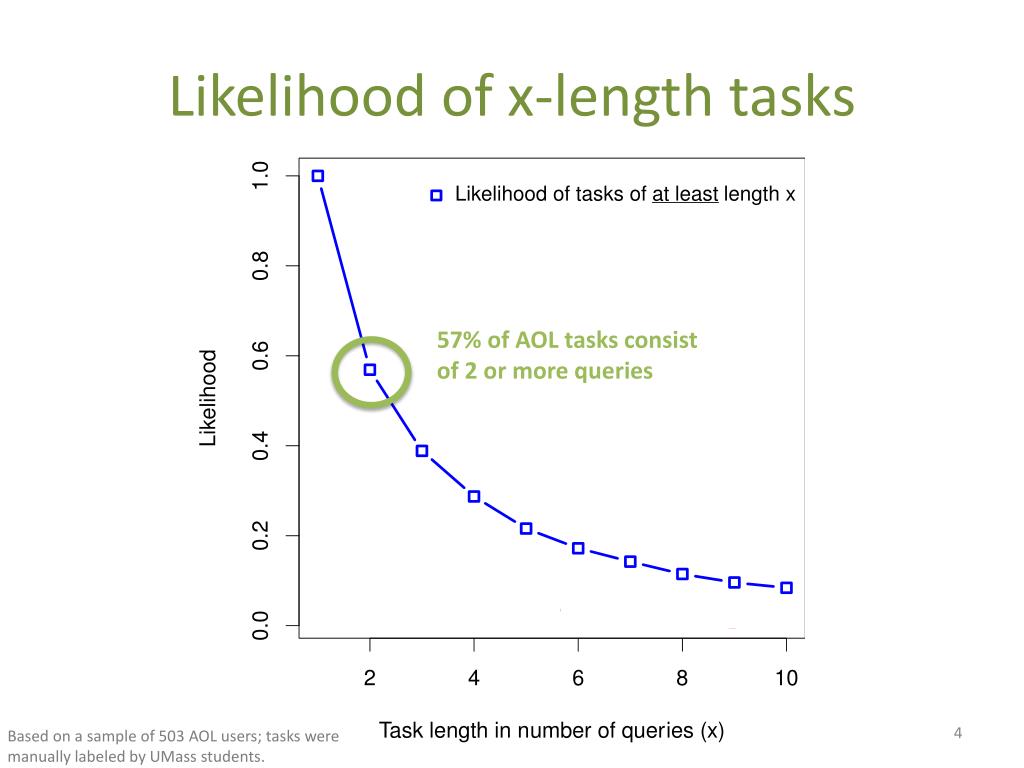 Likelihood of x-length tasks

Likelihood of tasks of at least length x

57% of AOL tasks consist of 2 or more queries

Likelihood

1.0
0.8
0.6
0.4
0.2
0.0

2
4
6
8
10

Task length in number of queries (x)

Based on a sample of 503 AOL users; tasks were manually labeled by UMass students.

4